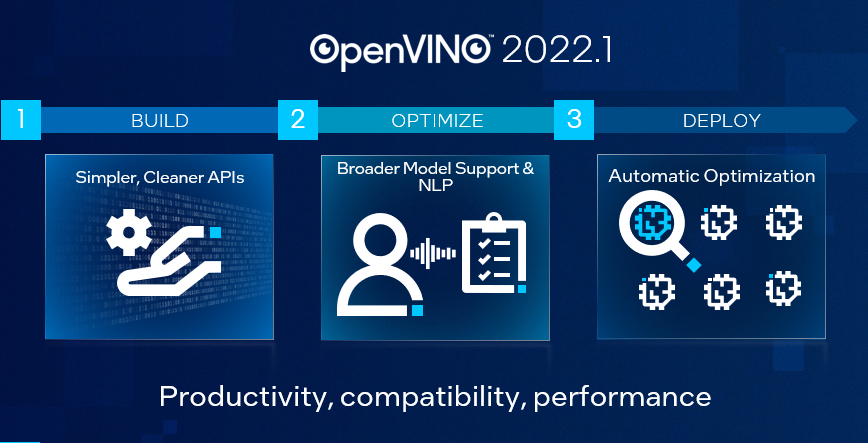 OpenVINO™ 2022.1

1 BUILD

2 OPTIMIZE

3 DEPLOY

Simpler, Cleaner APIs

Broader Model Support & NLP

Automatic Optimization

Productivity, compatibility, performance